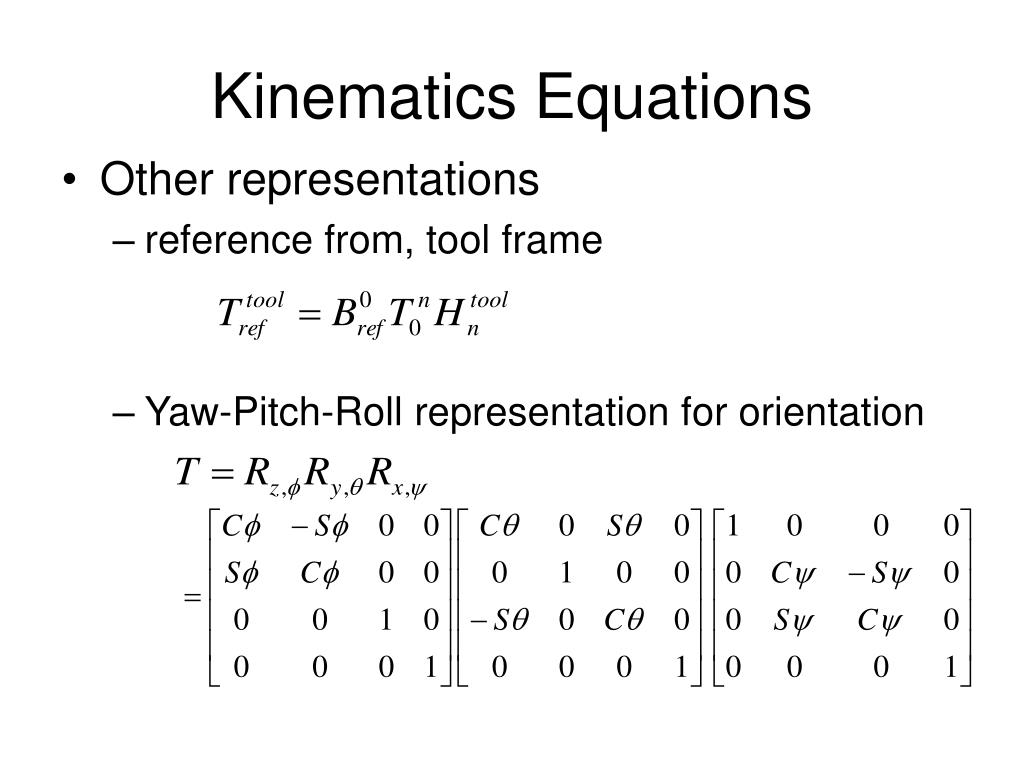 Kinematics Equations

• Other representations

– reference from, tool frame

$T_{ref}^{tool} = B_{ref}^{0} T_{0}^{n} H_{n}^{tool}$

– Yaw-Pitch-Roll representation for orientation

$T = R_{z,\phi} R_{y,\theta} R_{x,\psi}$

$= \begin{bmatrix} C\phi & -S\phi & 0 & 0 \\ S\phi & C\phi & 0 & 0 \\ 0 & 0 & 1 & 0 \\ 0 & 0 & 0 & 1 \end{bmatrix} \begin{bmatrix} C\theta & 0 & S\theta & 0 \\ 0 & 1 & 0 & 0 \\ -S\theta & 0 & C\theta & 0 \\ 0 & 0 & 0 & 1 \end{bmatrix} \begin{bmatrix} 1 & 0 & 0 & 0 \\ 0 & C\psi & -S\psi & 0 \\ 0 & S\psi & C\psi & 0 \\ 0 & 0 & 0 & 1 \end{bmatrix}$